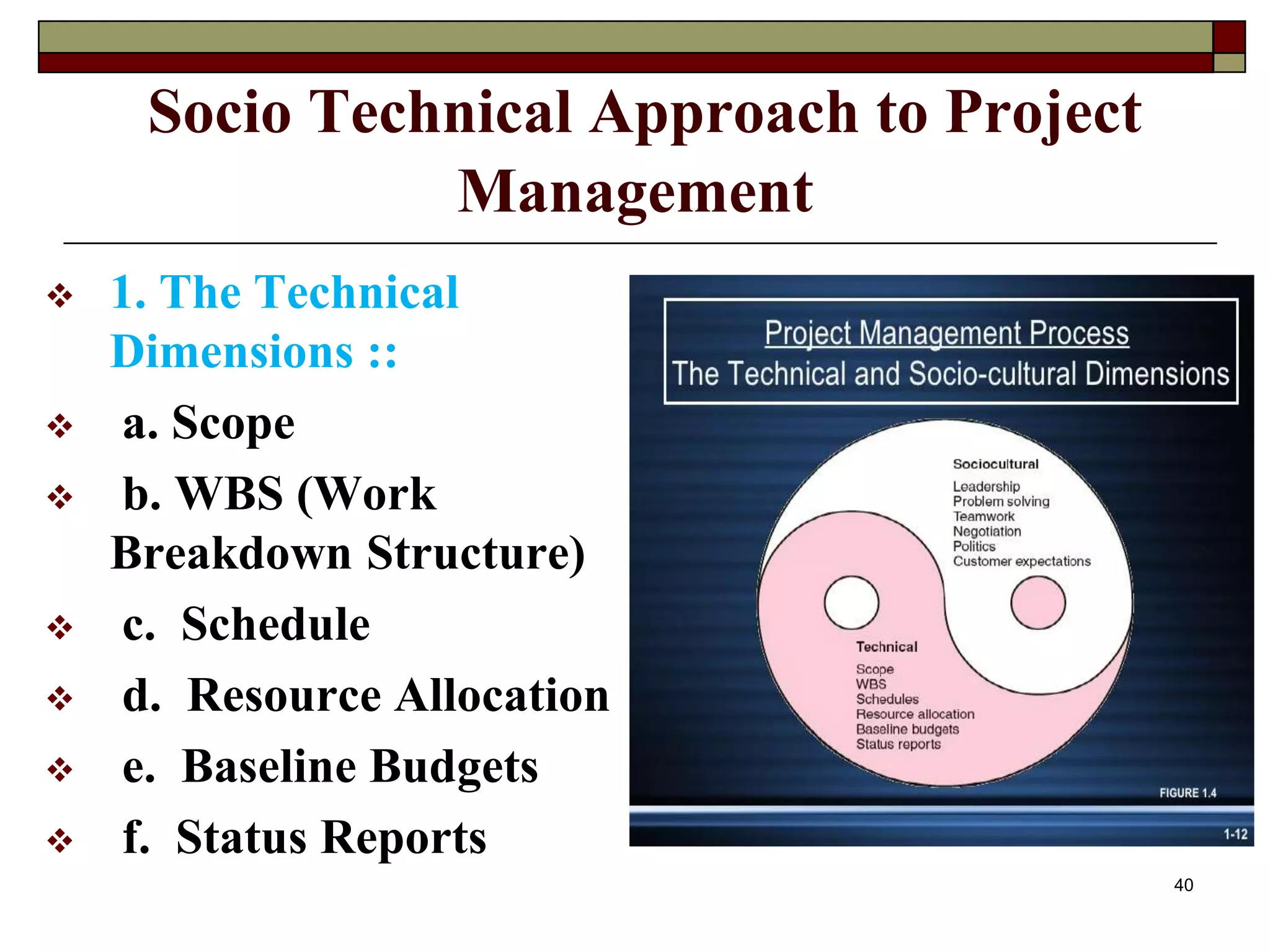 Socio Technical Approach to Project Management

❖ 1. The Technical Dimensions ::
❖ a. Scope
❖ b. WBS (Work Breakdown Structure)
❖ c. Schedule
❖ d. Resource Allocation
❖ e. Baseline Budgets
❖ f. Status Reports

Project Management Process
The Technical and Socio-cultural Dimensions

Sociocultural
Leadership
Problem solving
Teamwork
Negotiation
Politics
Customer expectations

Technical
Scope
WBS
Schedules
Resource allocation
Baseline budgets
Status reports

FIGURE 1.4

1-12

40